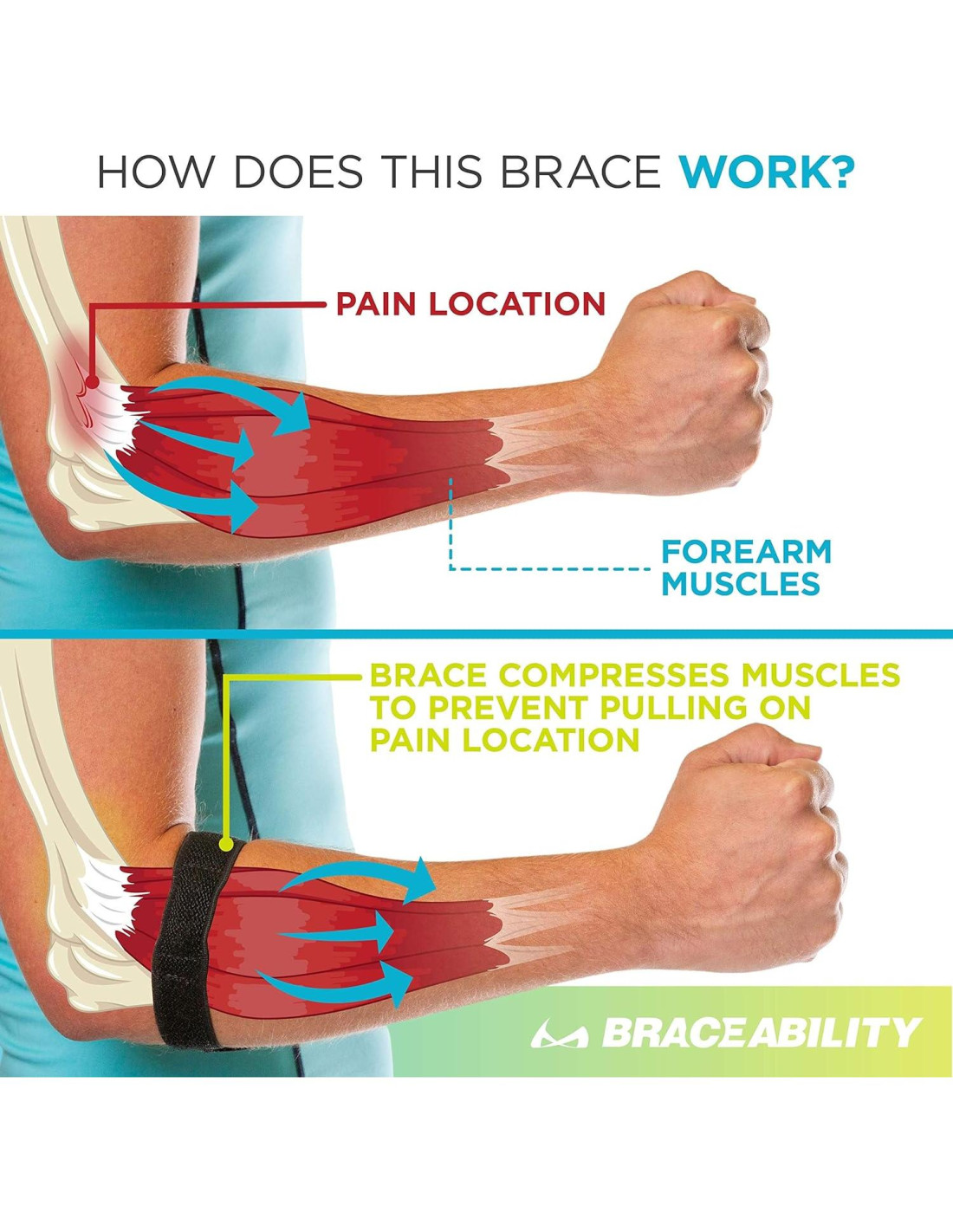 HOW DOES THIS BRACE WORK?

PAIN LOCATION

FOREARM MUSCLES

BRACE COMPRESSES MUSCLES TO PREVENT PULLING ON PAIN LOCATION

BRACEABILITY